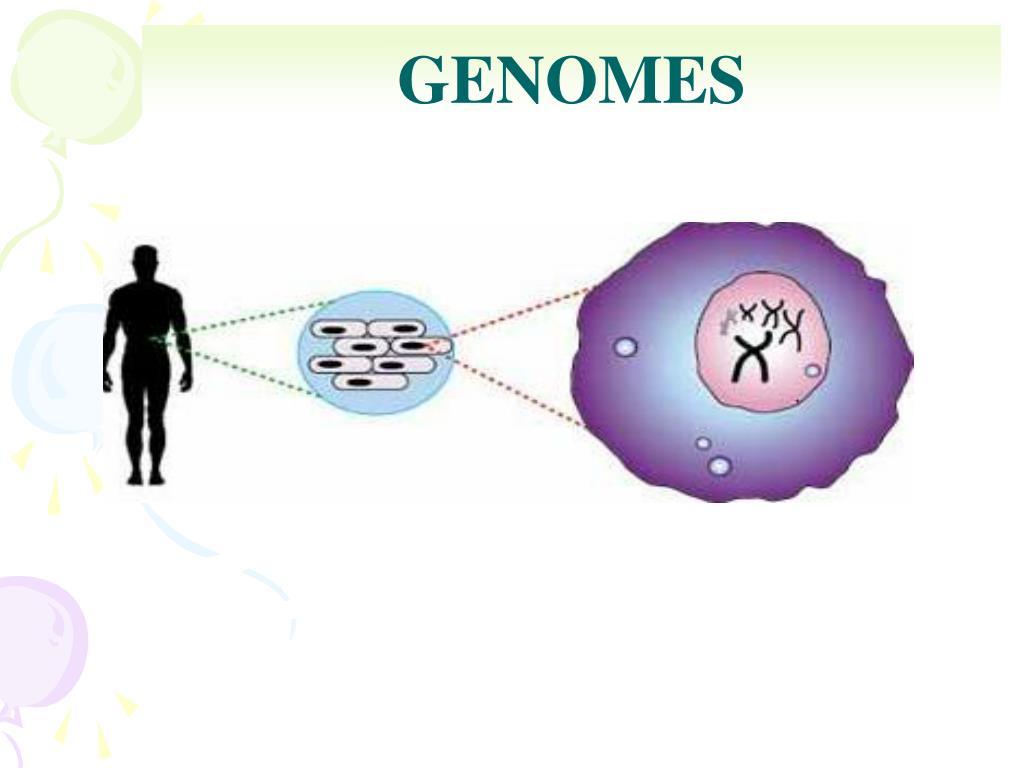 GENOMES